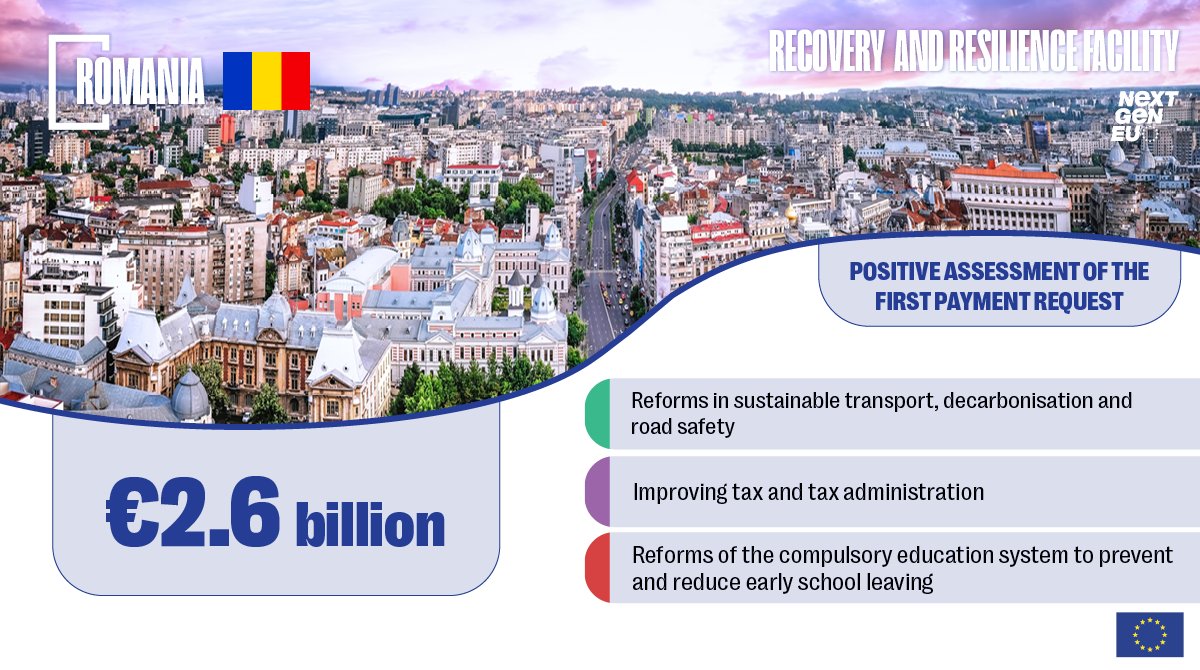 ROMANIA

RECOVERY AND RESILIENCE FACILITY

NEXT GEN EU

POSITIVE ASSESSMENT OF THE FIRST PAYMENT REQUEST

€2.6 billion

Reforms in sustainable transport, decarbonisation and road safety

Improving tax and tax administration

Reforms of the compulsory education system to prevent and reduce early school leaving